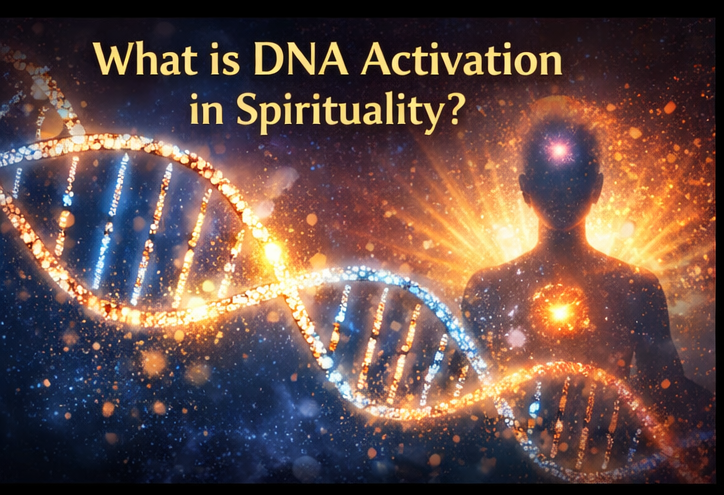 What is DNA Activation in Spirituality?